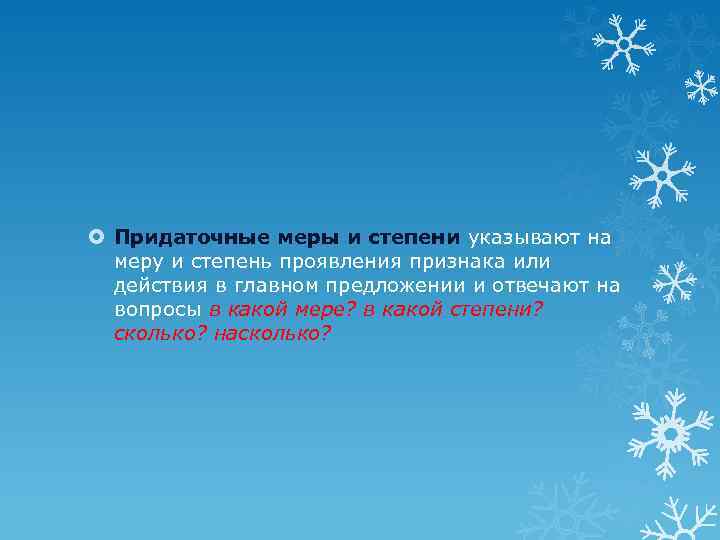 Придаточные меры и степени указывают на меру и степень проявления признака или действия в главном предложении и отвечают на вопросы в какой мере? в какой степени? сколько? насколько?